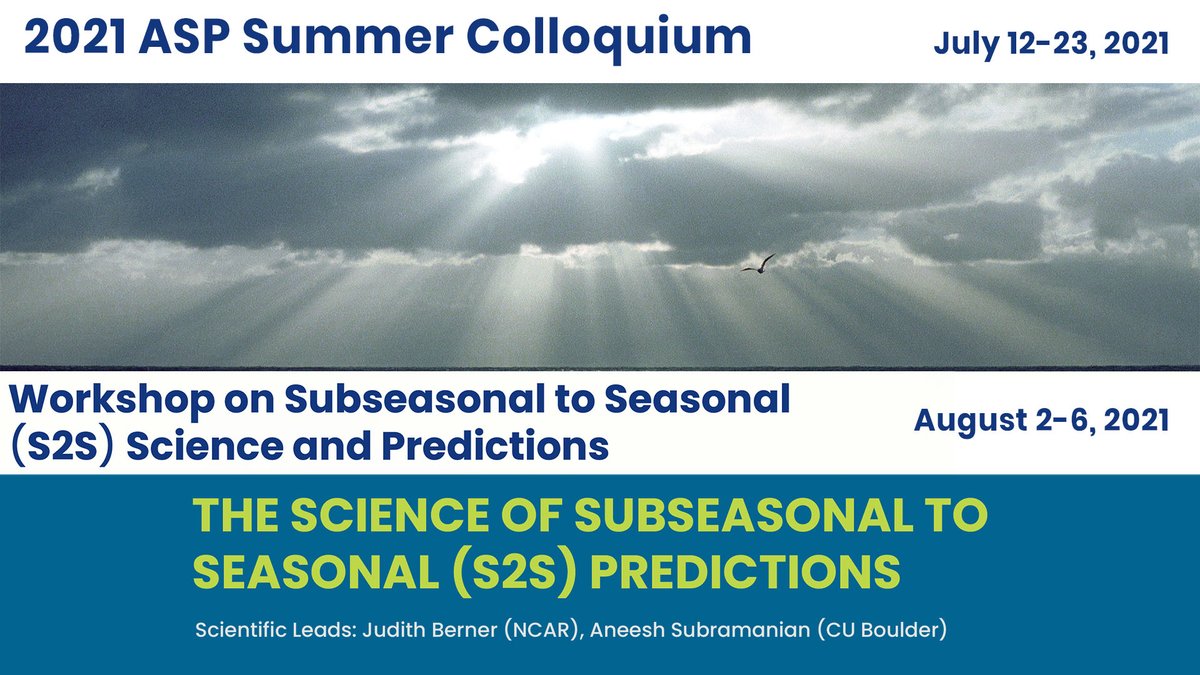 2021 ASP Summer Colloquium

July 12-23, 2021

Workshop on Subseasonal to Seasonal (S2S) Science and Predictions

August 2-6, 2021

THE SCIENCE OF SUBSEASONAL TO SEASONAL (S2S) PREDICTIONS

Scientific Leads: Judith Berner (NCAR), Aneesh Subramanian (CU Boulder)